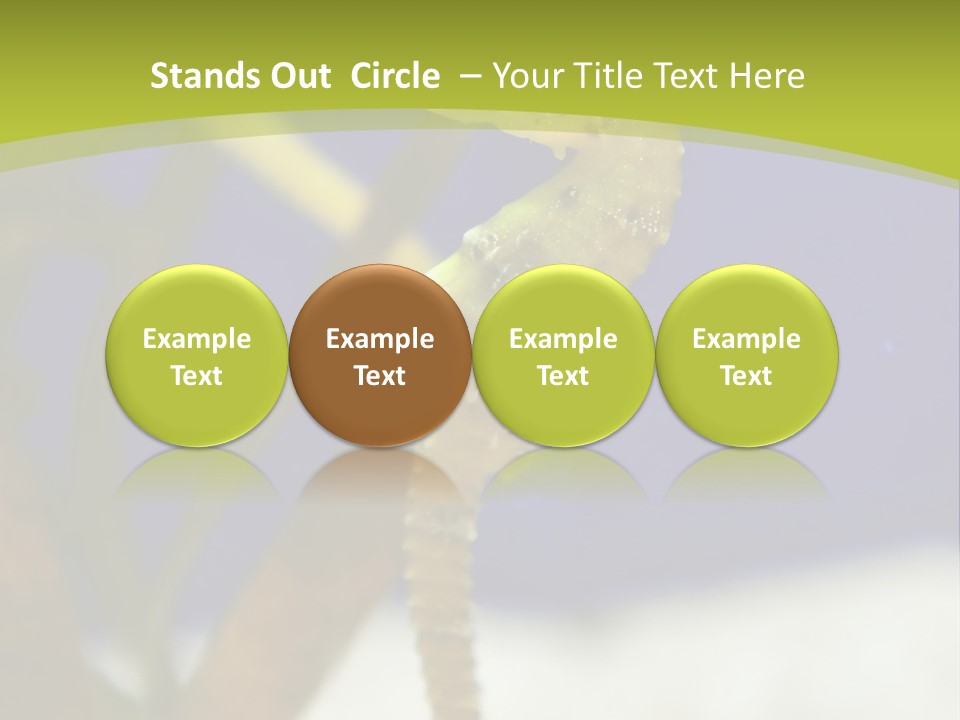 Stands Out Circle – Your Title Text Here

Example Text

Example Text

Example Text

Example Text